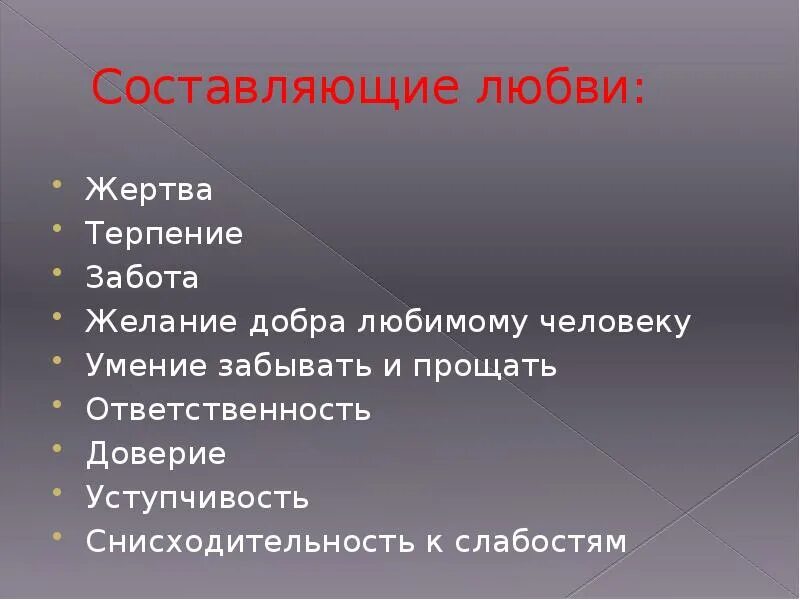 Составляющие любви:

- Жертва
- Терпение
- Забота
- Желание добра любимому человеку
- Умение забывать и прощать
- Ответственность
- Доверие
- Уступчивость
- Снисходительность к слабостям